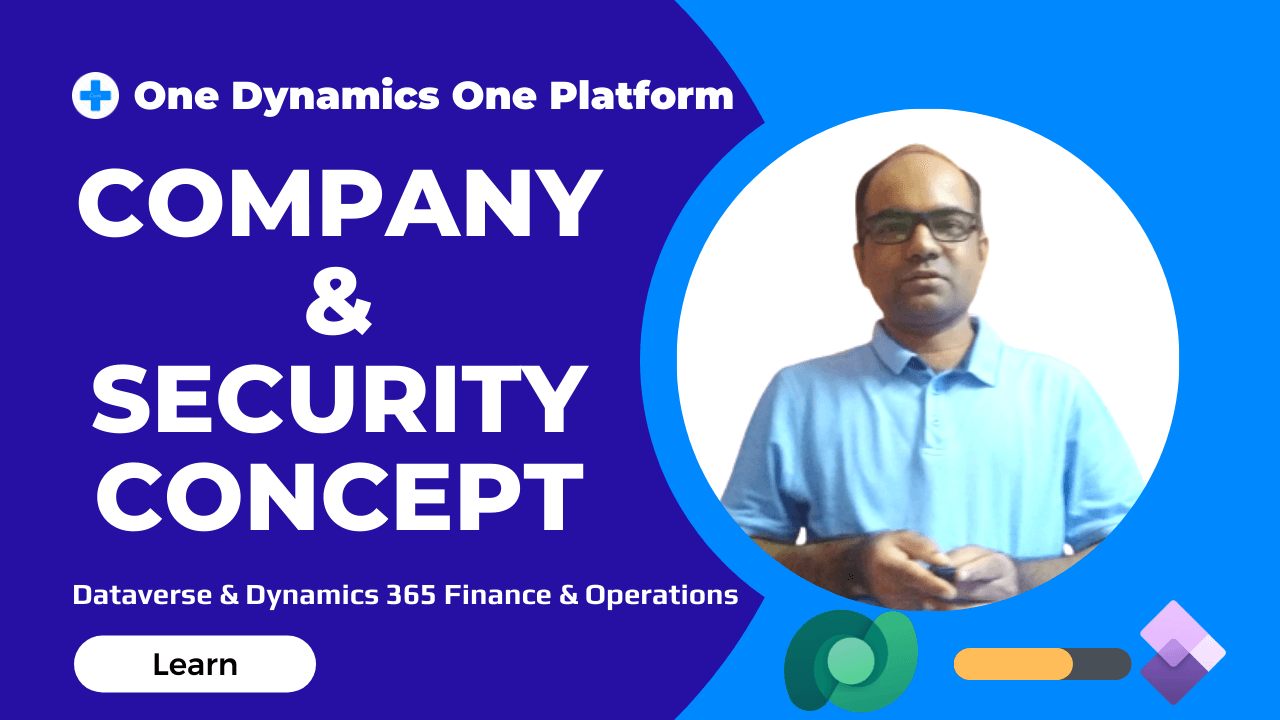 One Dynamics One Platform

COMPANY & SECURITY CONCEPT

Dataverse & Dynamics 365 Finance & Operations

Learn